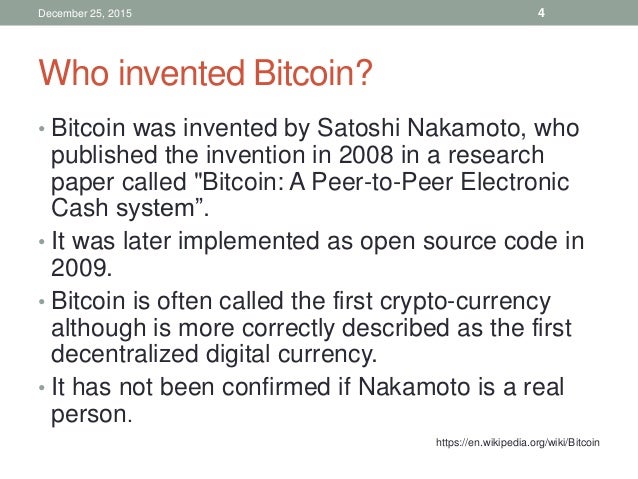 December 25, 2015

4

Who invented Bitcoin?

• Bitcoin was invented by Satoshi Nakamoto, who published the invention in 2008 in a research paper called "Bitcoin: A Peer-to-Peer Electronic Cash system”.

• It was later implemented as open source code in 2009.

• Bitcoin is often called the first crypto-currency although is more correctly described as the first decentralized digital currency.

• It has not been confirmed if Nakamoto is a real person.

https://en.wikipedia.org/wiki/Bitcoin